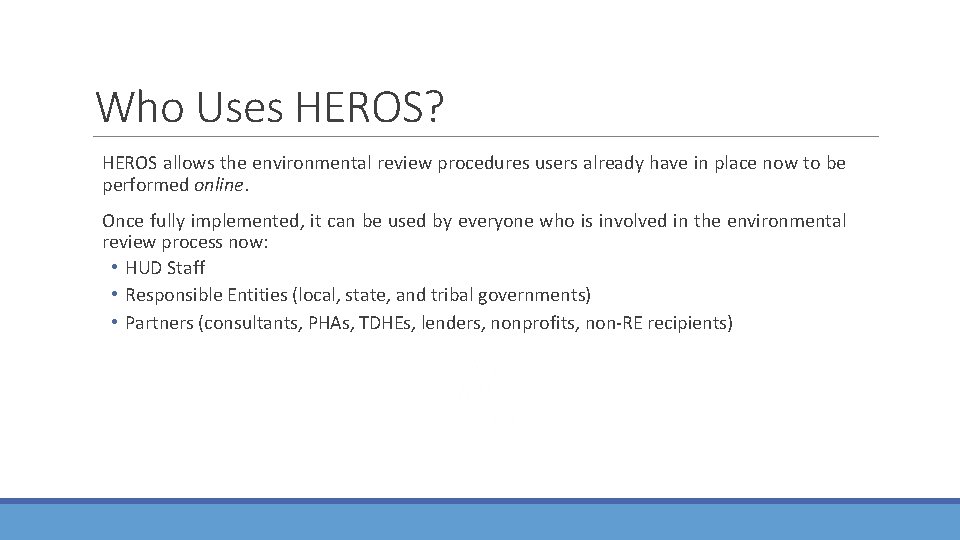 Who Uses HEROS?

HEROS allows the environmental review procedures users already have in place now to be performed online.

Once fully implemented, it can be used by everyone who is involved in the environmental review process now:

• HUD Staff
• Responsible Entities (local, state, and tribal governments)
• Partners (consultants, PHAs, TDHEs, lenders, nonprofits, non-RE recipients)